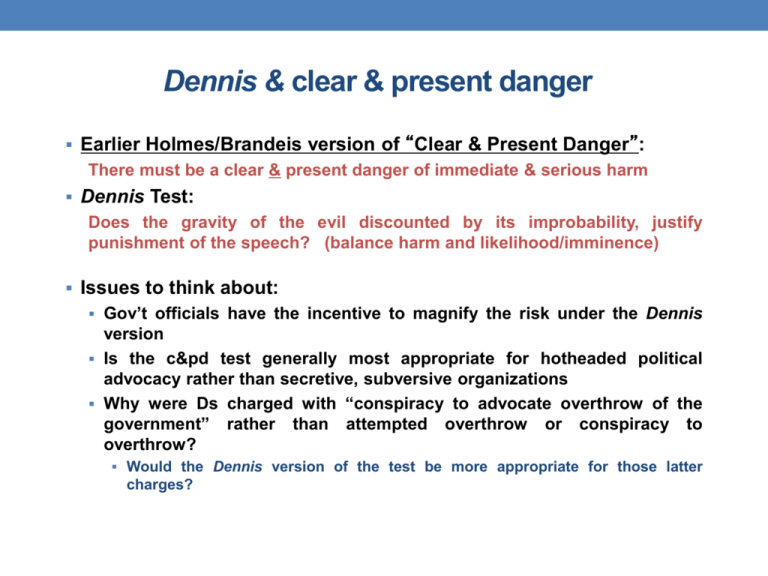 Dennis & clear & present danger

▪ Earlier Holmes/Brandeis version of "Clear & Present Danger":
There must be a clear & present danger of immediate & serious harm

▪ Dennis Test:
Does the gravity of the evil discounted by its improbability, justify punishment of the speech? (balance harm and likelihood/imminence)

▪ Issues to think about:
▪ Gov't officials have the incentive to magnify the risk under the Dennis version
▪ Is the c&pd test generally most appropriate for hotheaded political advocacy rather than secretive, subversive organizations
▪ Why were Ds charged with "conspiracy to advocate overthrow of the government" rather than attempted overthrow or conspiracy to overthrow?
▪ Would the Dennis version of the test be more appropriate for those latter charges?